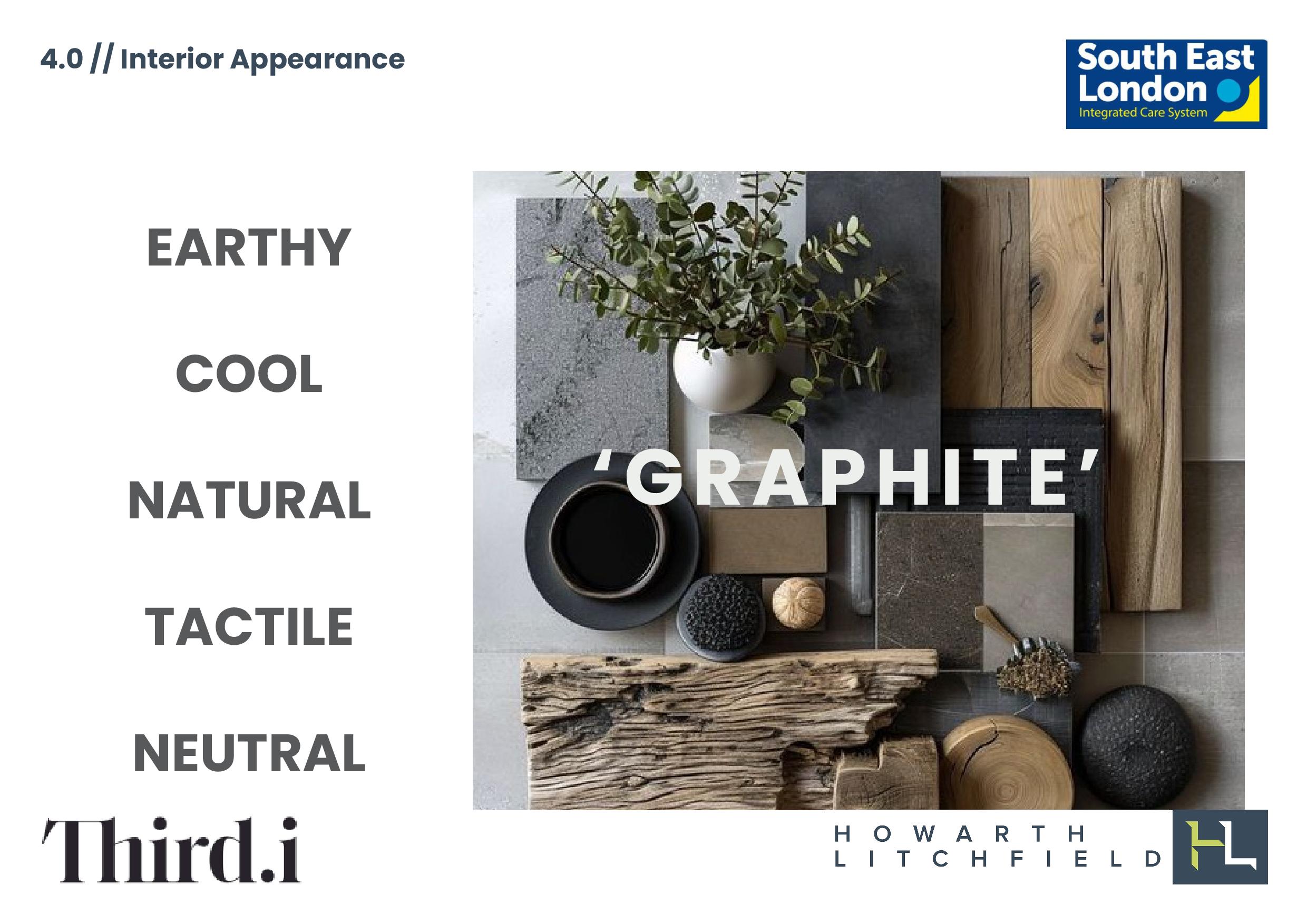 4.0 // Interior Appearance

South East London Integrated Care System

EARTHY

COOL

NATURAL

TACTILE

NEUTRAL

'GRAPHITE'

Third.i

HOWARTH LITCHFIELD

HL